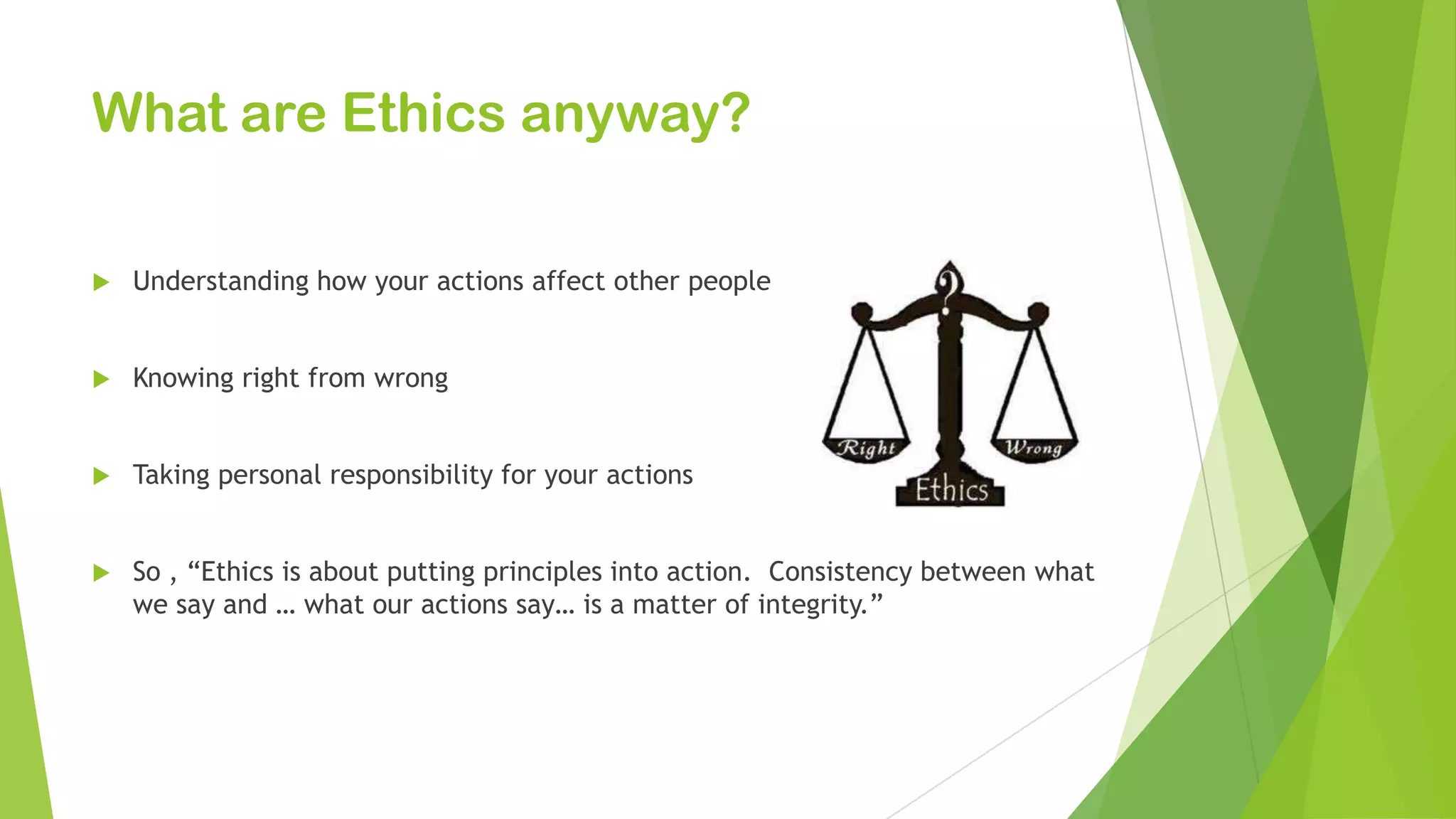 What are Ethics anyway?

Understanding how your actions affect other people

Knowing right from wrong

Taking personal responsibility for your actions

So , “Ethics is about putting principles into action. Consistency between what we say and … what our actions say… is a matter of integrity.”

?
Right
Wrong
Ethics